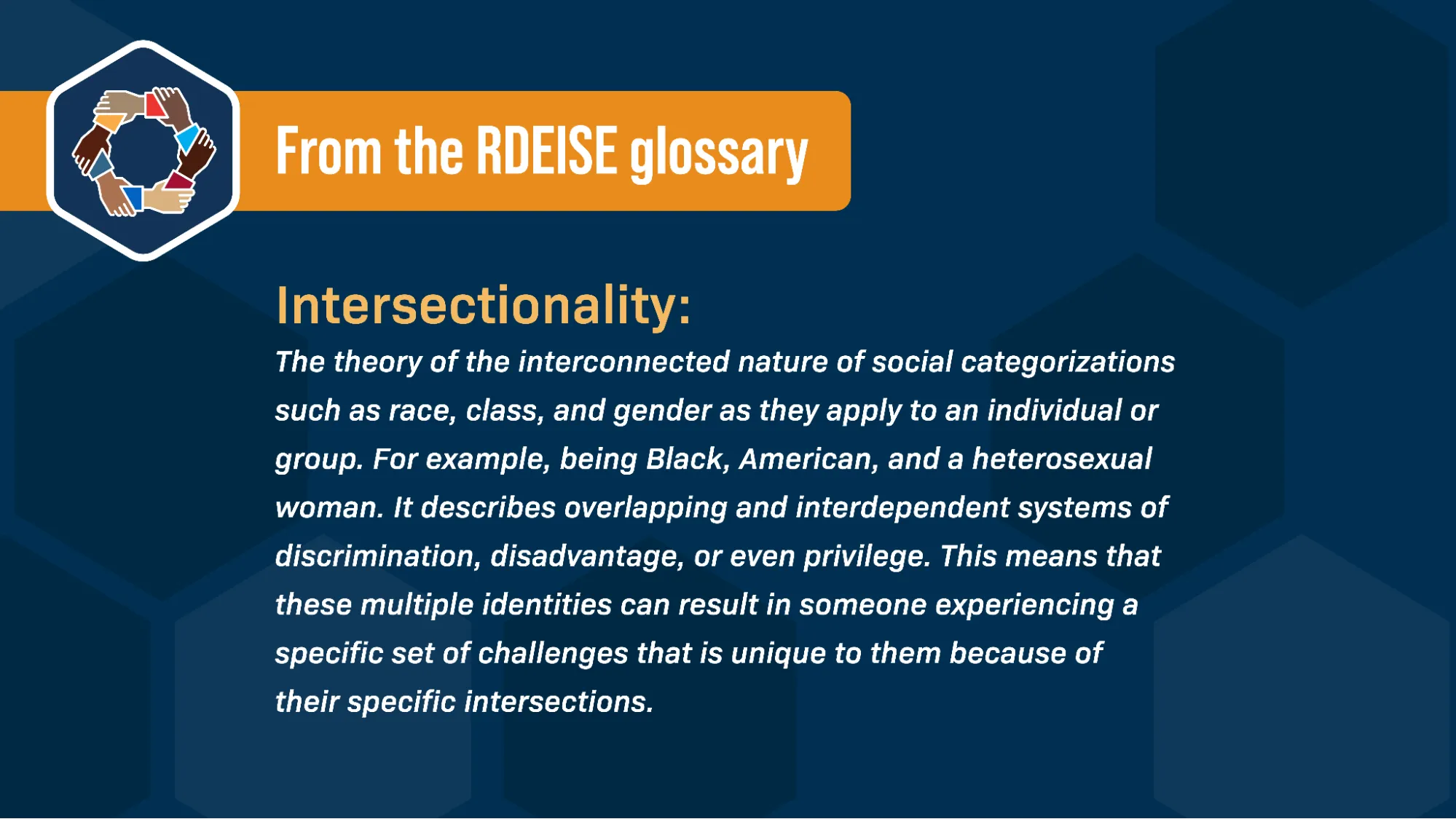 From the RDEISE glossary

Intersectionality:

The theory of the interconnected nature of social categorizations such as race, class, and gender as they apply to an individual or group. For example, being Black, American, and a heterosexual woman. It describes overlapping and interdependent systems of discrimination, disadvantage, or even privilege. This means that these multiple identities can result in someone experiencing a specific set of challenges that is unique to them because of their specific intersections.